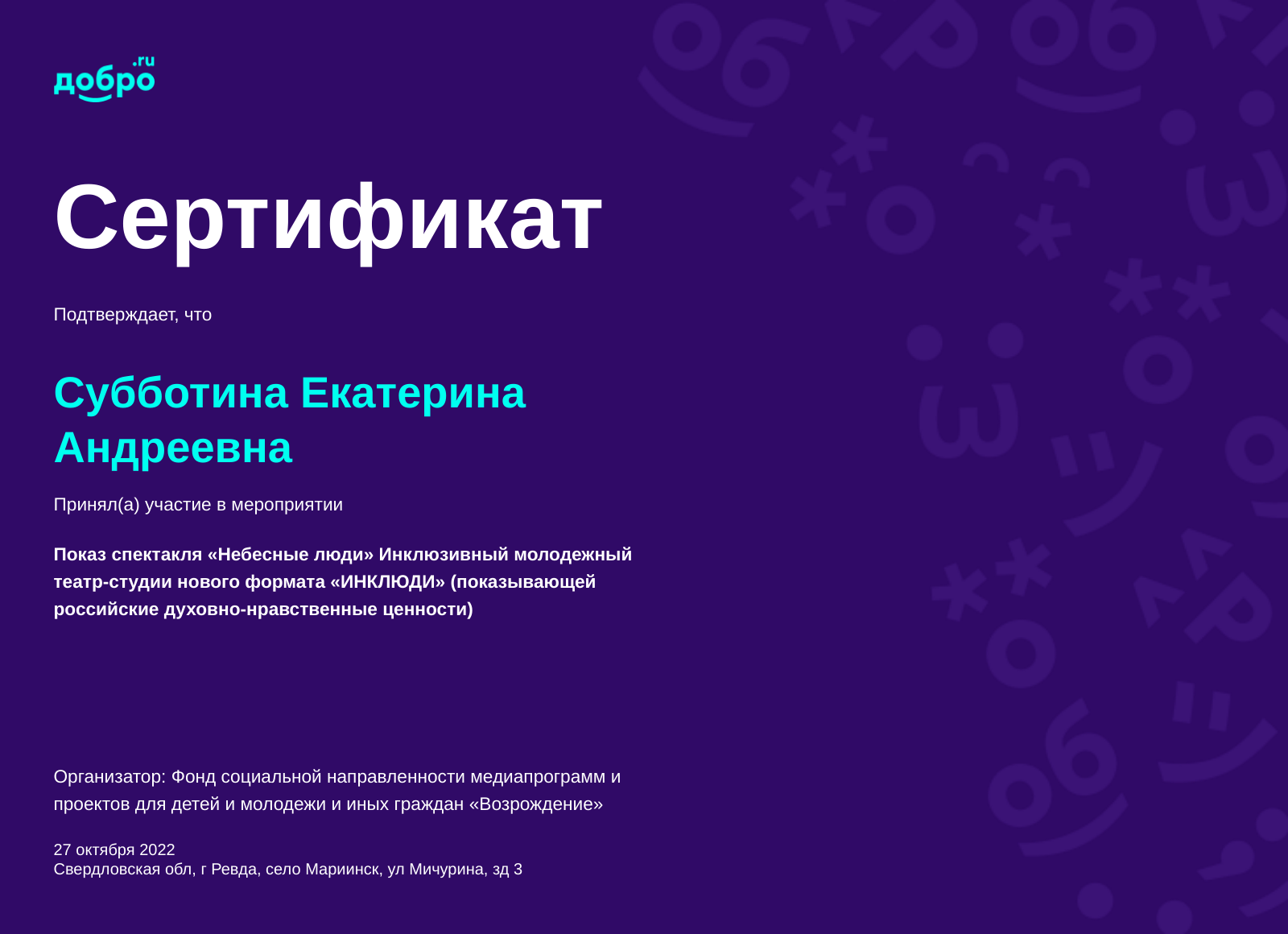 добро.ru

Сертификат

Подтверждает, что

Субботина Екатерина Андреевна

Принял(а) участие в мероприятии

Показ спектакля «Небесные люди» Инклюзивный молодежный театр-студии нового формата «ИНКЛЮДИ» (показывающей российские духовно-нравственные ценности)

Организатор: Фонд социальной направленности медиапрограмм и проектов для детей и молодежи и иных граждан «Возрождение»

27 октября 2022
Свердловская обл, г Ревда, село Мариинск, ул Мичурина, зд 3